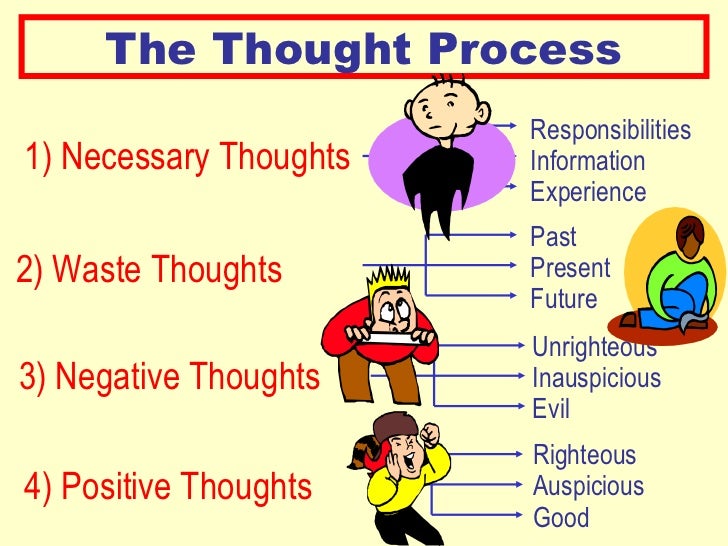 The Thought Process

1) Necessary Thoughts

Responsibilities
Information
Experience

2) Waste Thoughts

Past
Present
Future

3) Negative Thoughts

Unrighteous
Inauspicious
Evil

4) Positive Thoughts

Righteous
Auspicious
Good